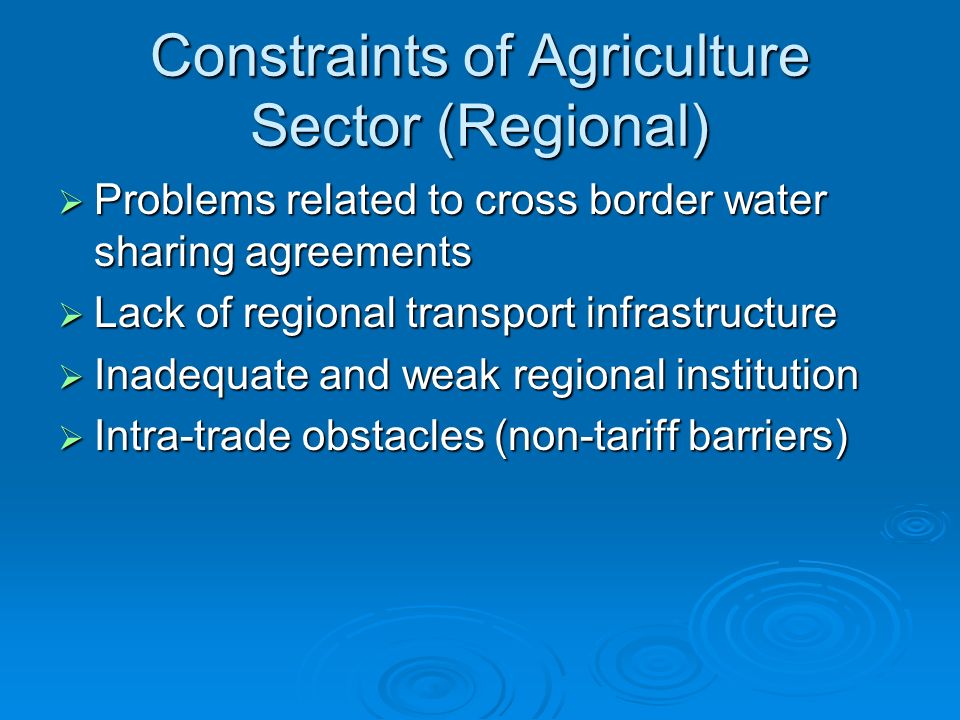 Constraints of Agriculture Sector (Regional)

➢ Problems related to cross border water sharing agreements
➢ Lack of regional transport infrastructure
➢ Inadequate and weak regional institution
➢ Intra-trade obstacles (non-tariff barriers)